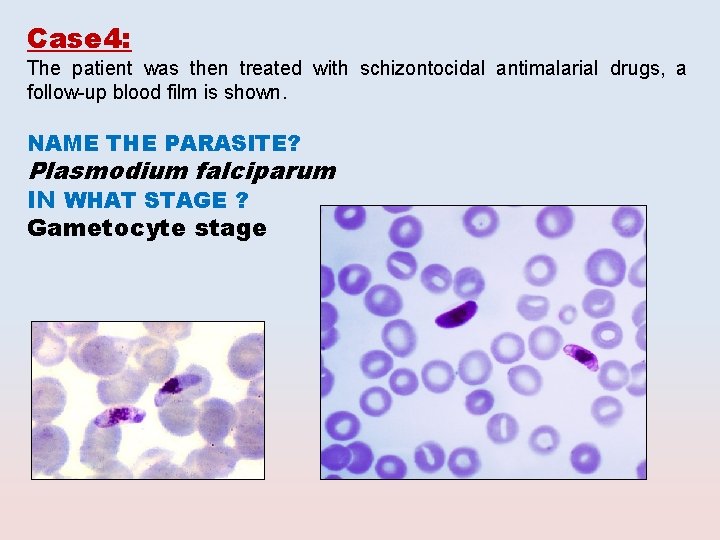 Case4:
The patient was then treated with schizontocidal antimalarial drugs, a follow-up blood film is shown.

NAME THE PARASITE?
Plasmodium falciparum
IN WHAT STAGE ?
Gametocyte stage